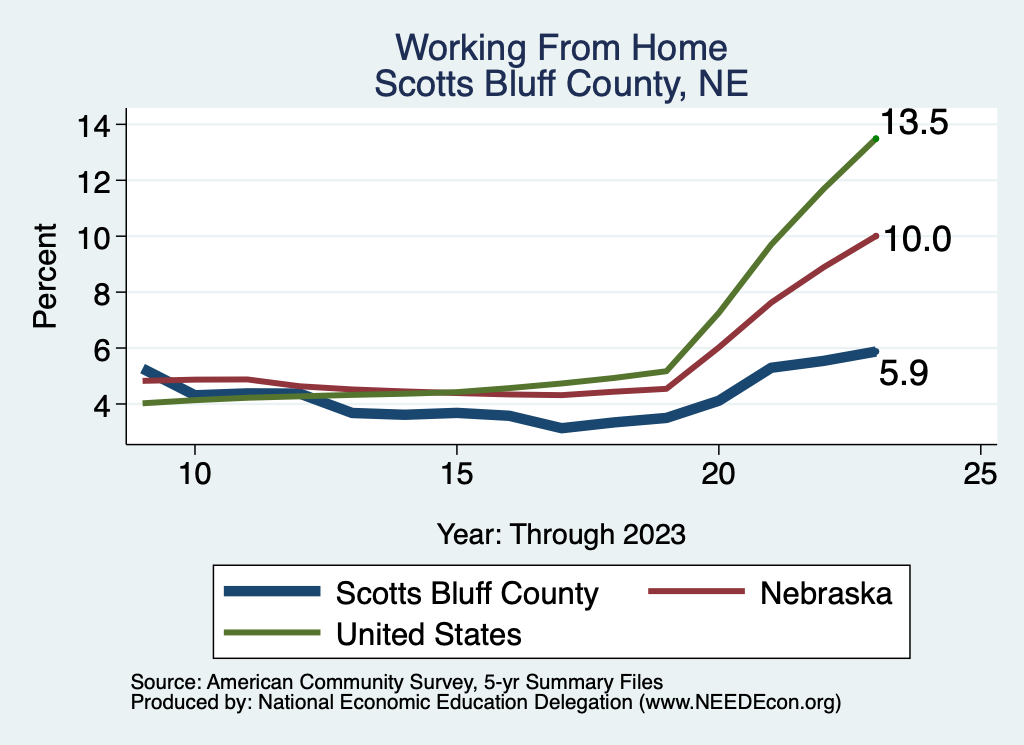 Working From Home
Scotts Bluff County, NE

Percent

14
12
10
8
6
4

13.5
10.0
5.9

10
15
20
25

Year: Through 2023

Scotts Bluff County
Nebraska
United States

Source: American Community Survey, 5-yr Summary Files
Produced by: National Economic Education Delegation (www.NEEDEcon.org)